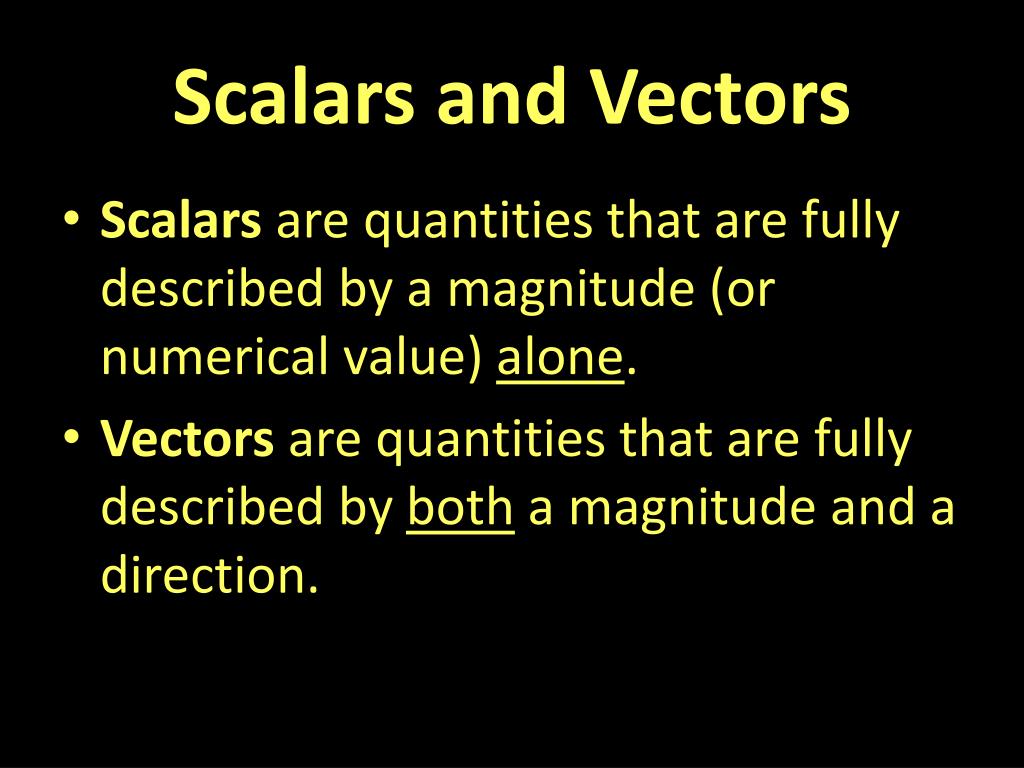 Scalars and Vectors

• Scalars are quantities that are fully described by a magnitude (or numerical value) alone.

• Vectors are quantities that are fully described by both a magnitude and a direction.